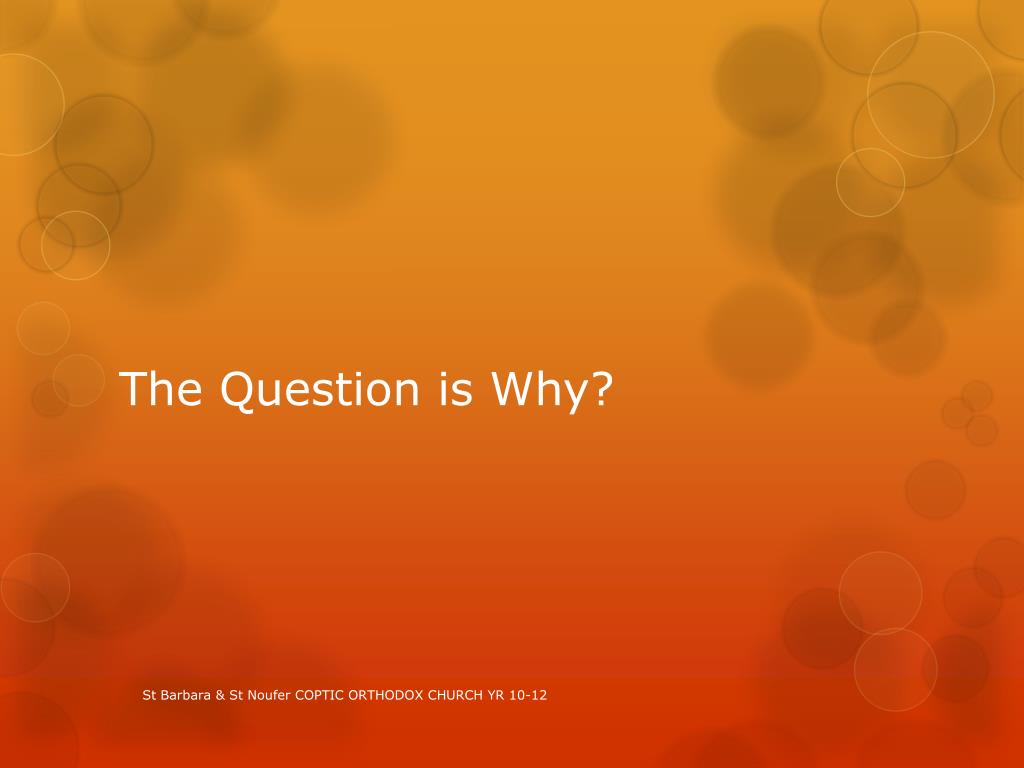 The Question is Why?

St Barbara & St Noufer COPTIC ORTHODOX CHURCH YR 10-12